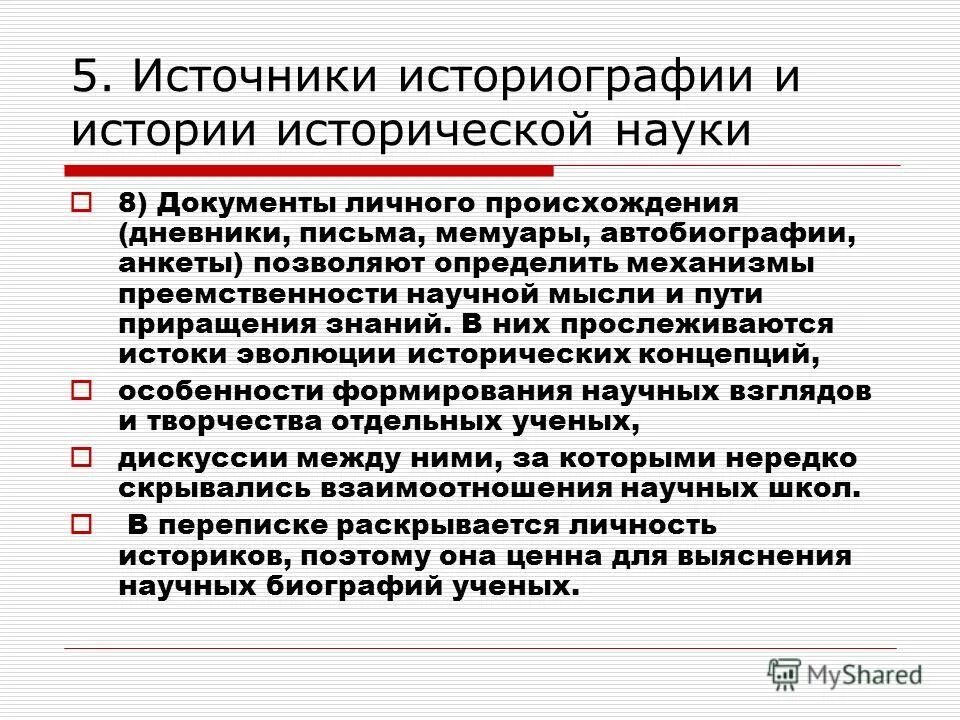 5. Источники историографии и истории исторической науки

8) Документы личного происхождения (дневники, письма, мемуары, автобиографии, анкеты) позволяют определить механизмы преемственности научной мысли и пути приращения знаний. В них прослеживаются истоки эволюции исторических концепций,

особенности формирования научных взглядов и творчества отдельных ученых,

дискуссии между ними, за которыми нередко скрывались взаимоотношения научных школ.

В переписке раскрывается личность историков, поэтому она ценна для выяснения научных биографий ученых.

MyShared